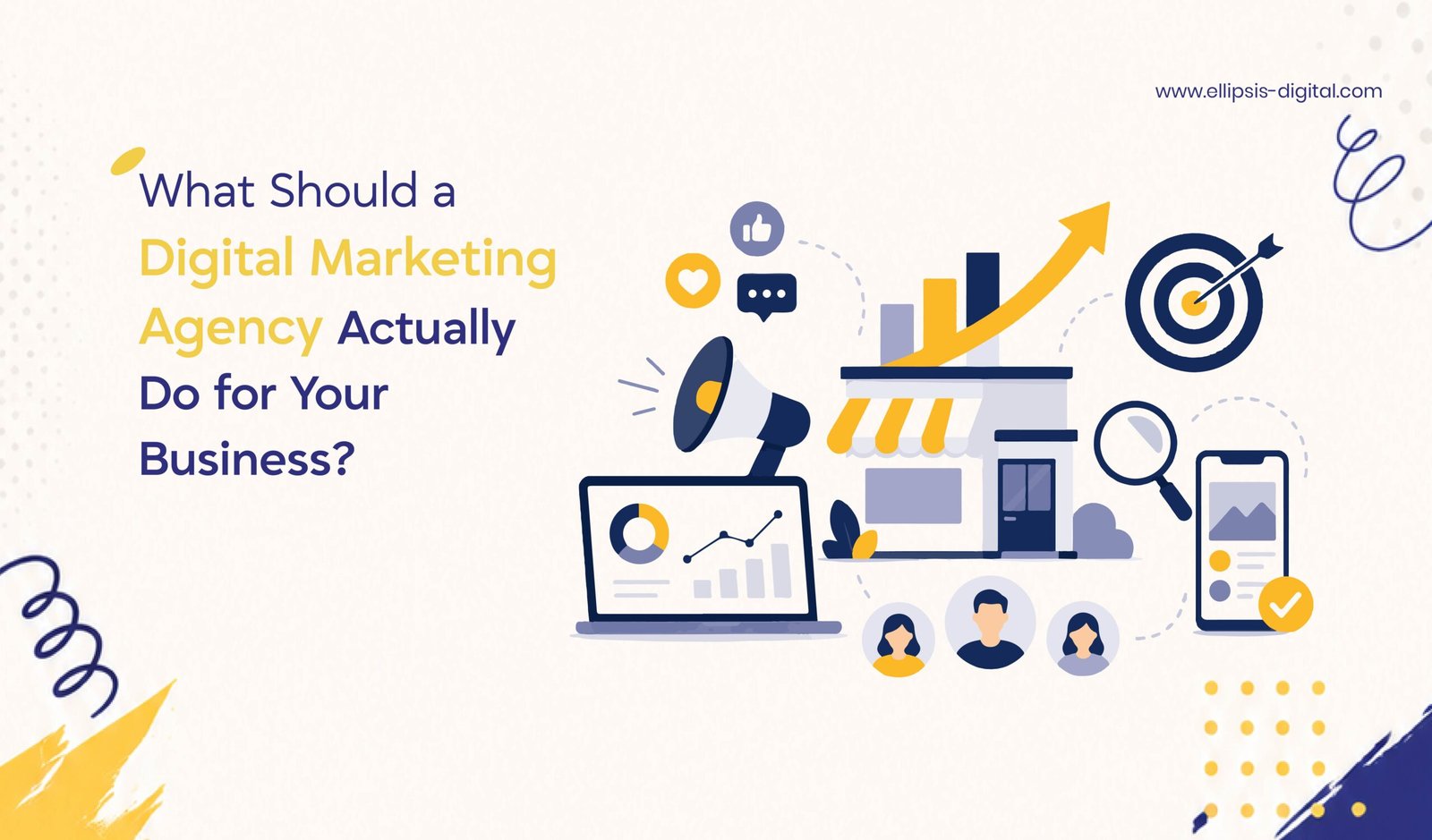 www.ellipsis-digital.com

What Should a Digital Marketing Agency Actually Do for Your Business?